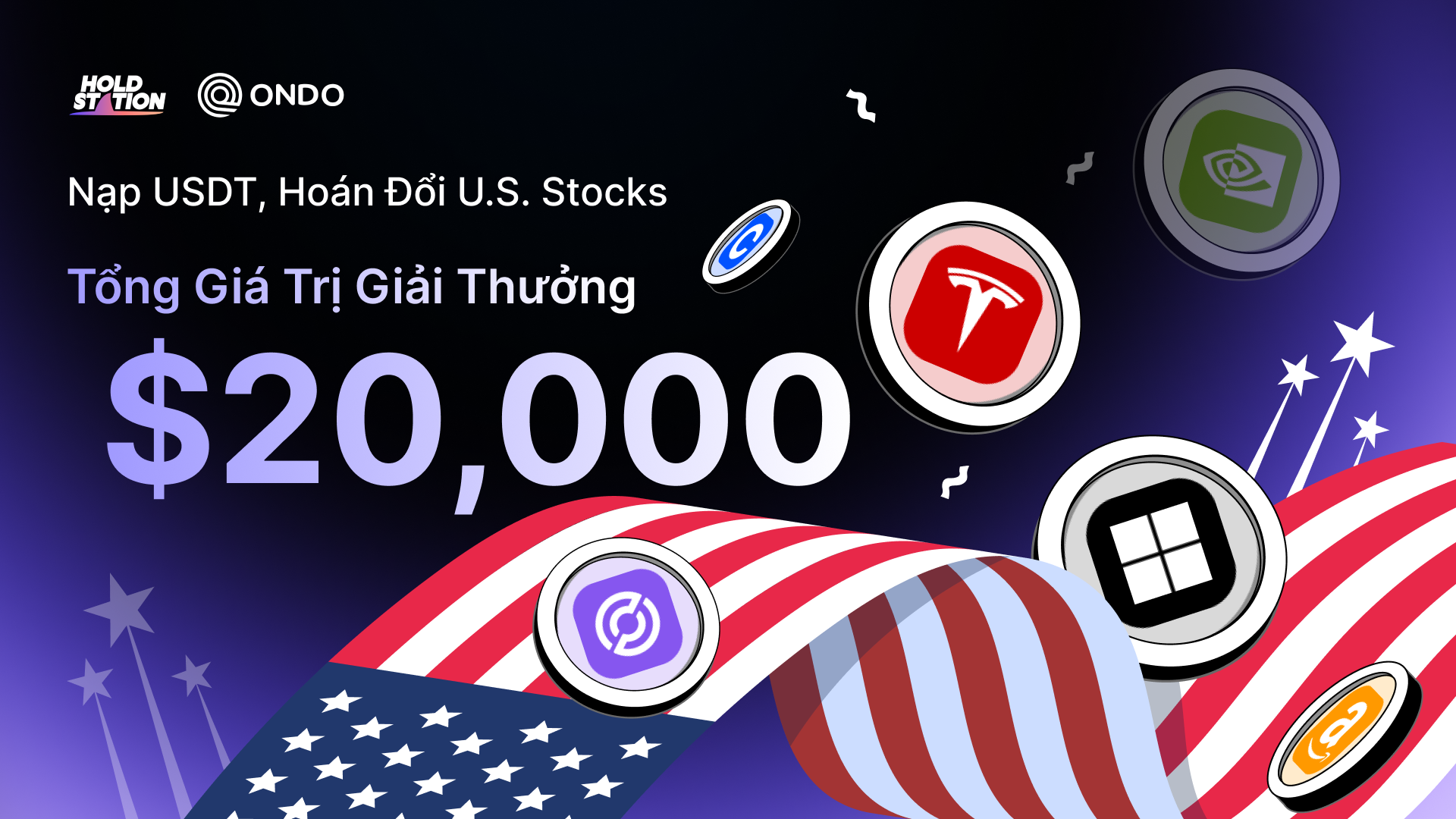 HOLD STATION ONDO

Nạp USDT, Hoán Đổi U.S. Stocks

Tổng Giá Trị Giải Thưởng

$20,000